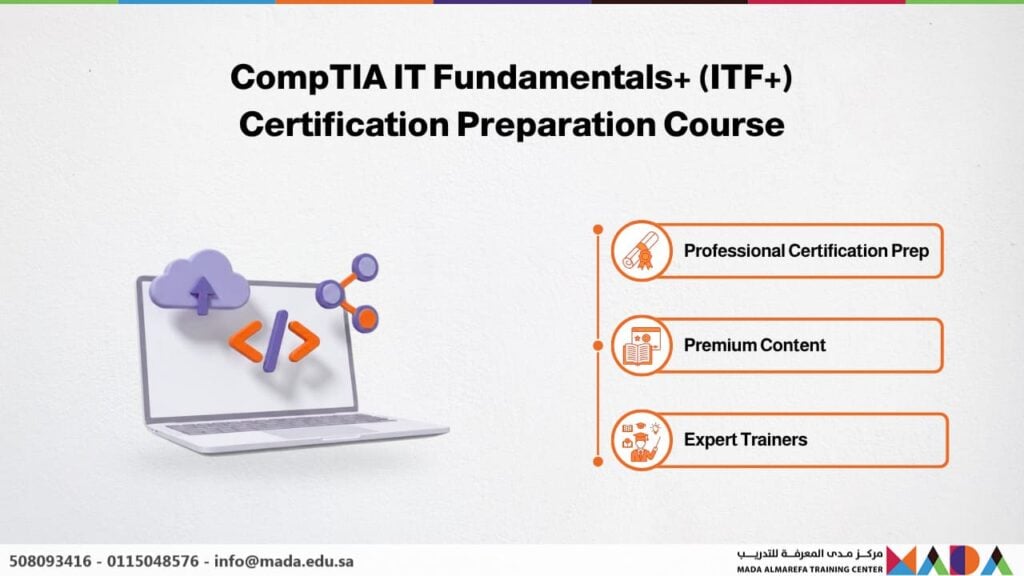 CompTIA IT Fundamentals+ (ITF+) Certification Preparation Course

Professional Certification Prep

Premium Content

Expert Trainers

508093416 - 0115048576 - info@mada.edu.sa

مركز مدى المعرفة للتدريب
MADA ALMAREFA TRAINING CENTER
MADA